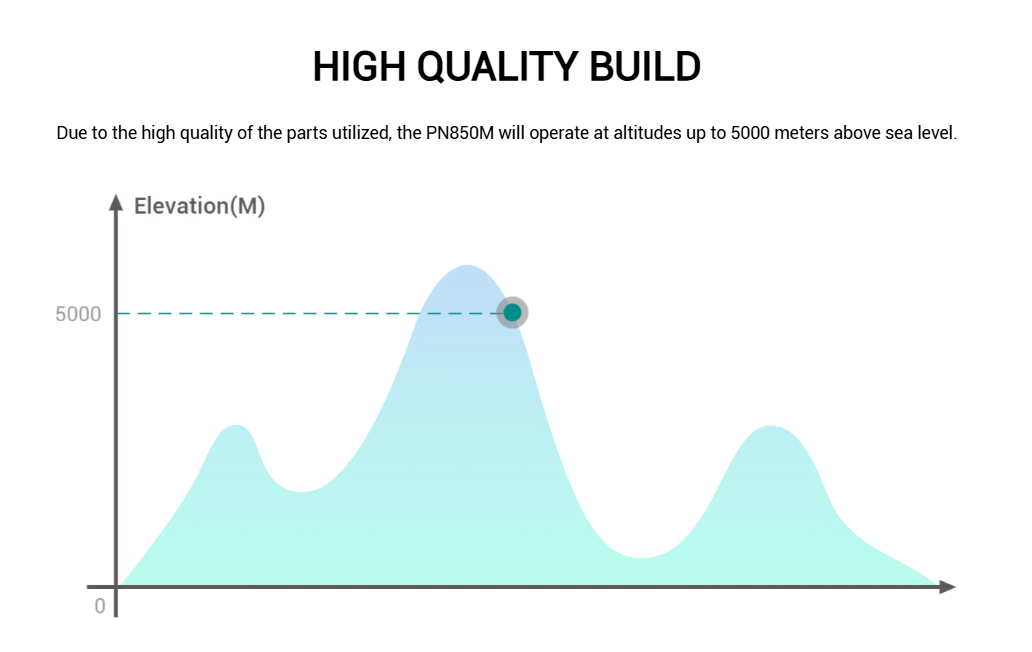 HIGH QUALITY BUILD

Due to the high quality of the parts utilized, the PN850M will operate at altitudes up to 5000 meters above sea level.

Elevation(M)

5000

0